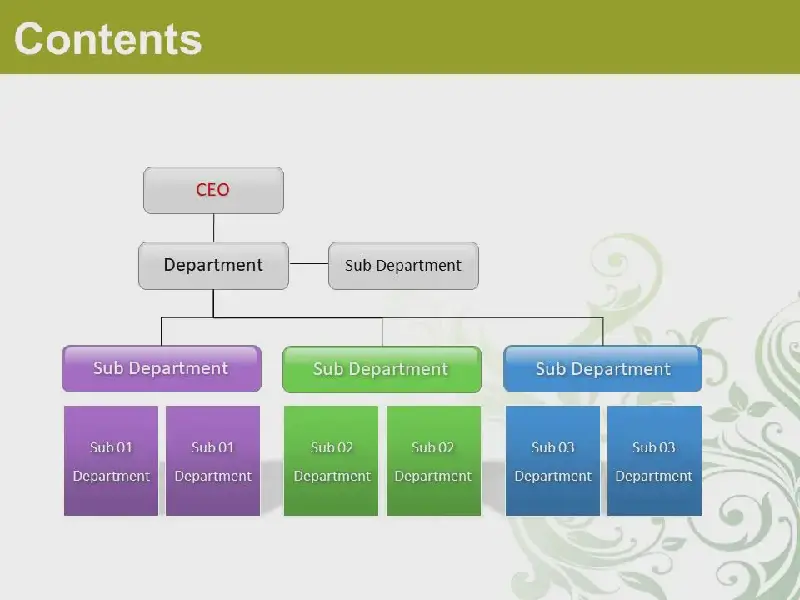 Contents

CEO

Department

Sub Department

Sub Department

Sub Department

Sub Department

Sub 01 Department

Sub 01 Department

Sub 02 Department

Sub 02 Department

Sub 03 Department

Sub 03 Department